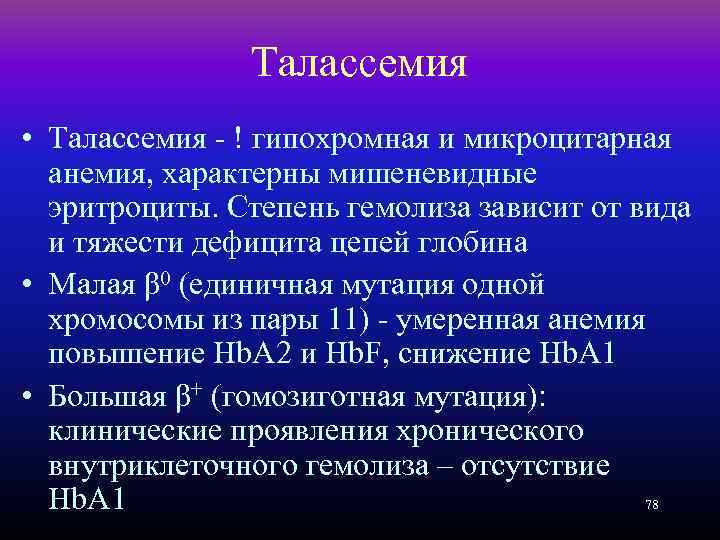 Талассемия

• Талассемия - ! гипохромная и микроцитарная анемия, характерны мишеневидные эритроциты. Степень гемолиза зависит от вида и тяжести дефицита цепей глобина

• Малая $\beta^0$ (единичная мутация одной хромосомы из пары 11) - умеренная анемия повышение HbA2 и HbF, снижение HbA1

• Большая $\beta^+$ (гомозиготная мутация): клинические проявления хронического внутриклеточного гемолиза – отсутствие HbA1

78